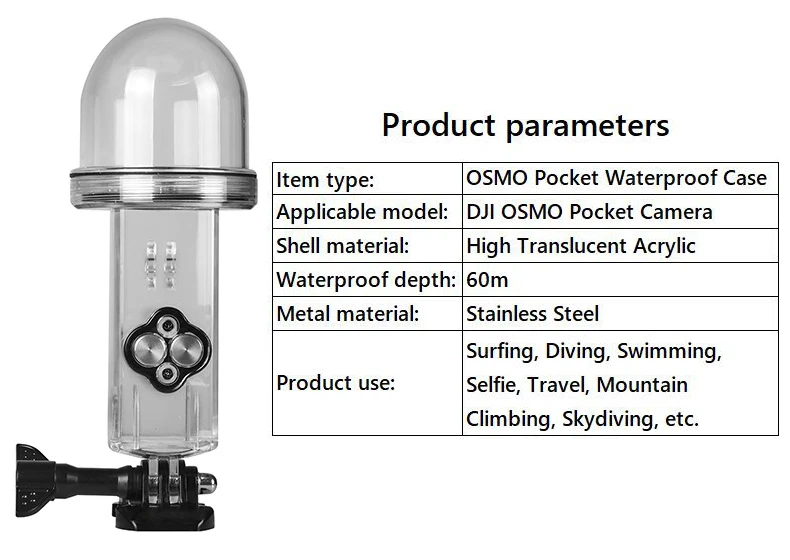 Product parameters

| Item type: | OSMO Pocket Waterproof Case |
|---|---|
| Applicable model: | DJI OSMO Pocket Camera |
| Shell material: | High Translucent Acrylic |
| Waterproof depth: | 60m |
| Metal material: | Stainless Steel |
| Product use: | Surfing, Diving, Swimming, Selfie, Travel, Mountain Climbing, Skydiving, etc. |